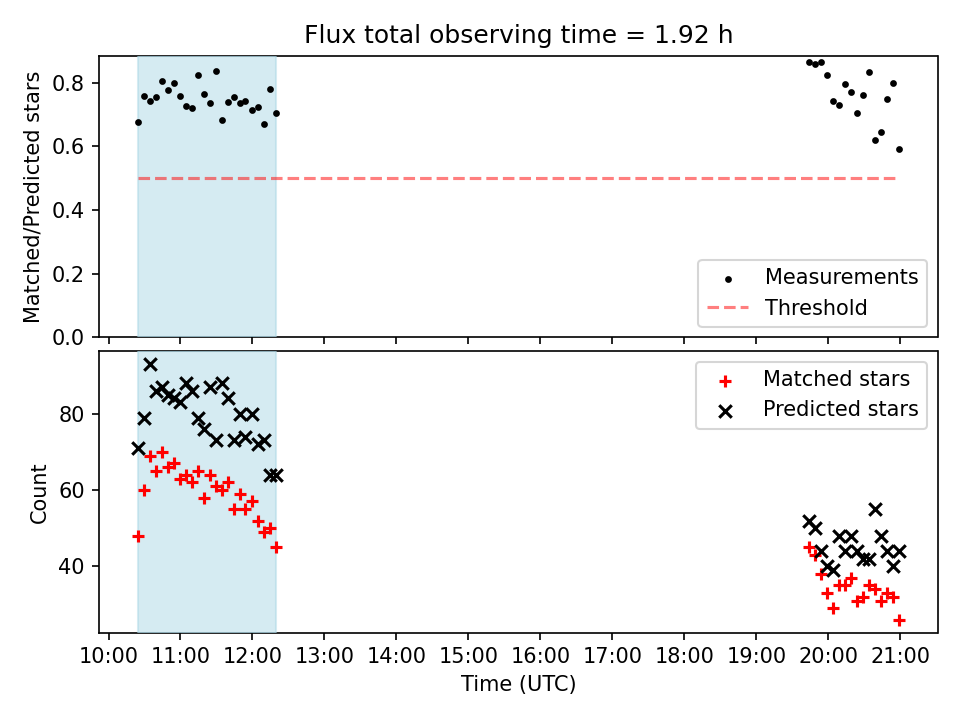 Flux total observing time = 1.92 h

Matched/Predicted stars

0.8
0.6
0.4
0.2
0.0

Measurements
Threshold

Count

80
60
40

Matched stars
Predicted stars

10:00 11:00 12:00 13:00 14:00 15:00 16:00 17:00 18:00 19:00 20:00 21:00

Time (UTC)